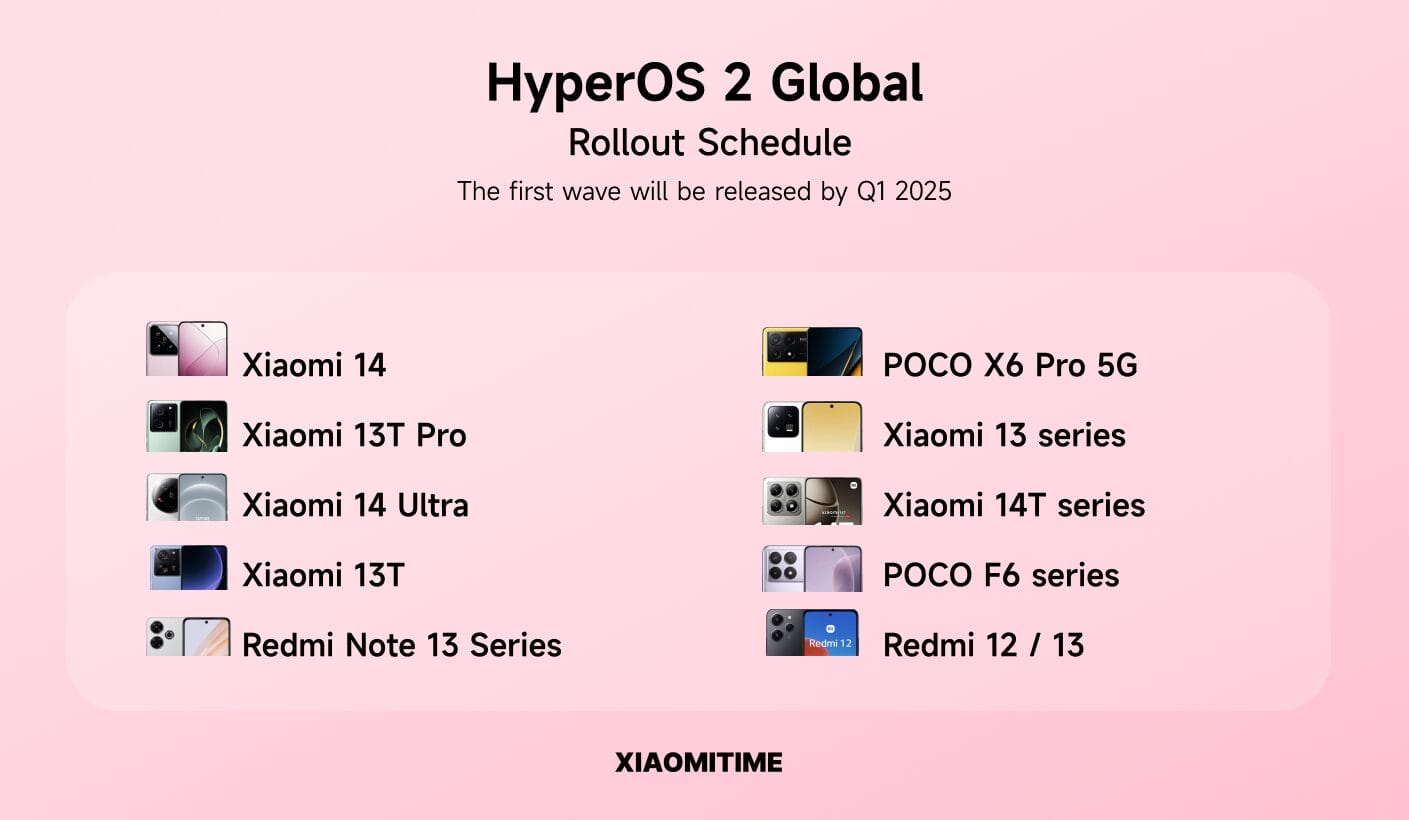 HyperOS 2 Global
Rollout Schedule
The first wave will be released by Q1 2025

Xiaomi 14
Xiaomi 13T Pro
Xiaomi 14 Ultra
Xiaomi 13T
Redmi Note 13 Series

POCO X6 Pro 5G
Xiaomi 13 series
Xiaomi 14T series
POCO F6 series
Redmi 12
Redmi 12 / 13

XIAOMITIME